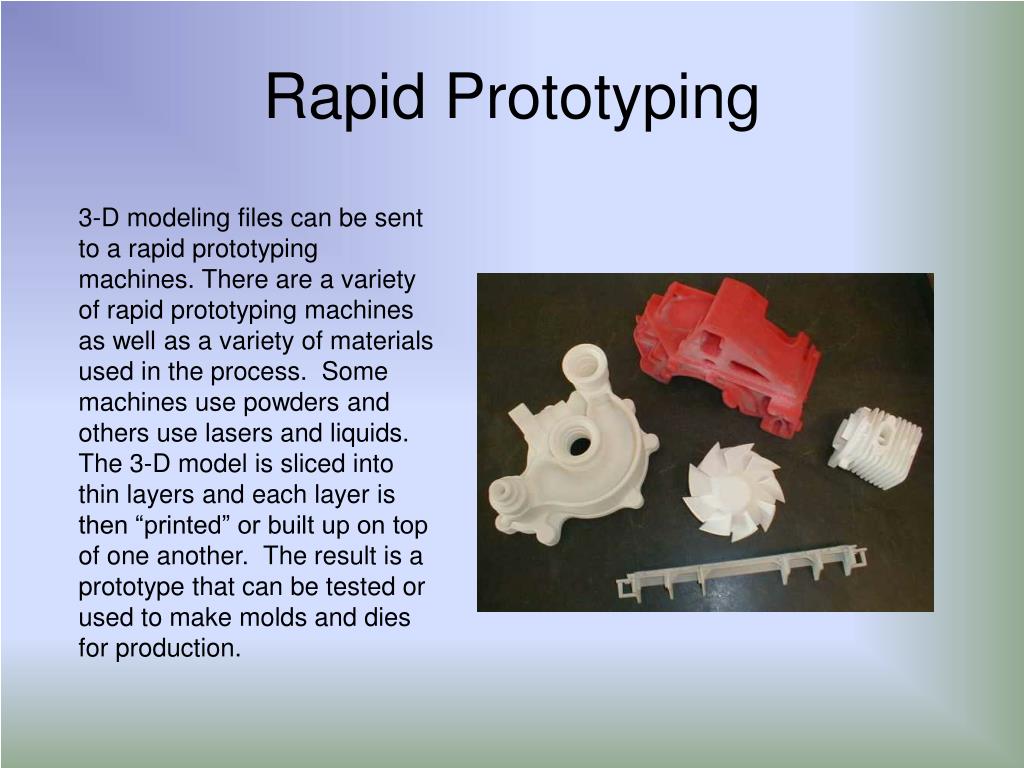 Rapid Prototyping

3-D modeling files can be sent to a rapid prototyping machines. There are a variety of rapid prototyping machines as well as a variety of materials used in the process. Some machines use powders and others use lasers and liquids. The 3-D model is sliced into thin layers and each layer is then “printed” or built up on top of one another. The result is a prototype that can be tested or used to make molds and dies for production.